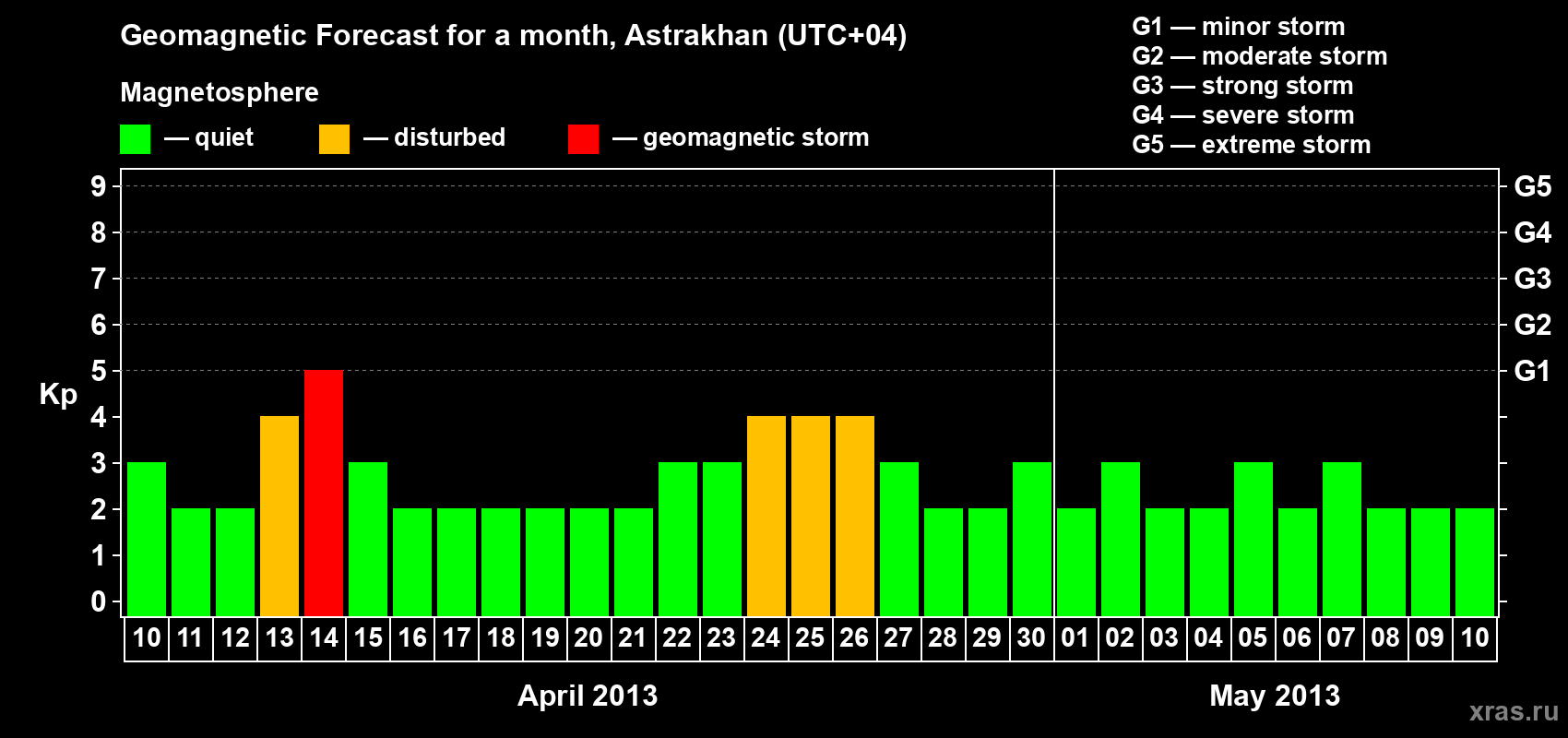 Geomagnetic Forecast for a month, Astrakhan (UTC+04)

Magnetosphere

— quiet — disturbed — geomagnetic storm

G1 — minor storm
G2 — moderate storm
G3 — strong storm
G4 — severe storm
G5 — extreme storm

Kp

9
8
7
6
5
4
3
2
1
0

G5
G4
G3
G2
G1

10 11 12 13 14 15 16 17 18 19 20 21 22 23 24 25 26 27 28 29 30 01 02 03 04 05 06 07 08 09 10

April 2013

May 2013

xras.ru